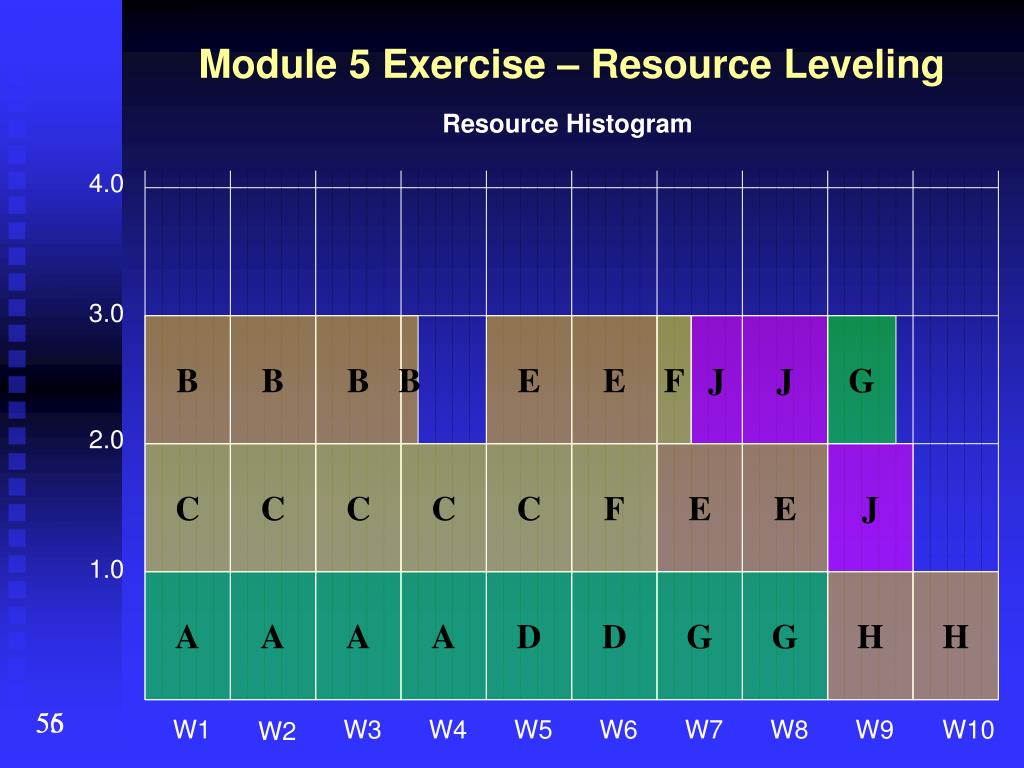 Module 5 Exercise – Resource Leveling

Resource Histogram

4.0

3.0

B B B B E E F J J G

2.0

C C C C C F E E J

1.0

A A A A D D G G H H

56

W1 W2 W3 W4 W5 W6 W7 W8 W9 W10